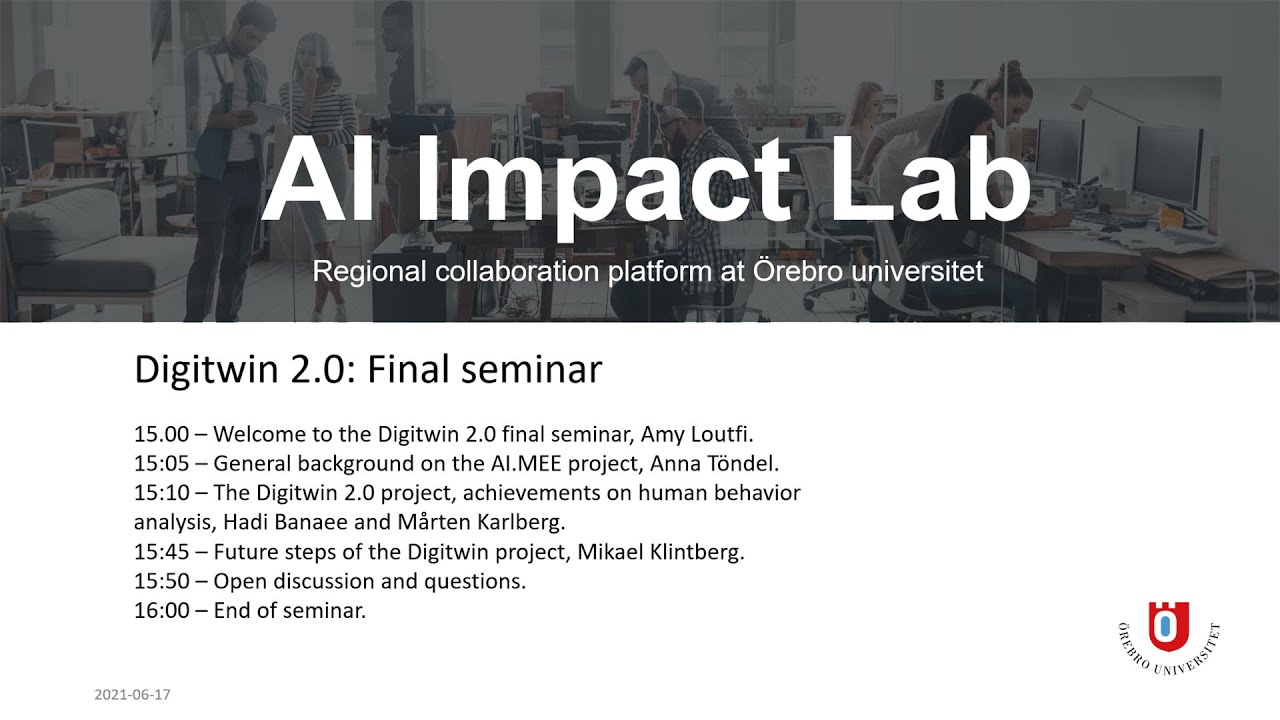 AI Impact Lab

Regional collaboration platform at Örebro universitet

Digitwin 2.0: Final seminar

15.00 – Welcome to the Digitwin 2.0 final seminar, Amy Loutfi.
15:05 – General background on the AI.MEE project, Anna Töndel.
15:10 – The Digitwin 2.0 project, achievements on human behavior analysis, Hadi Banaee and Mårten Karlberg.
15:45 – Future steps of the Digitwin project, Mikael Klintberg.
15:50 – Open discussion and questions.
16:00 – End of seminar.

ÖREBRO UNIVERSITET

2021-06-17